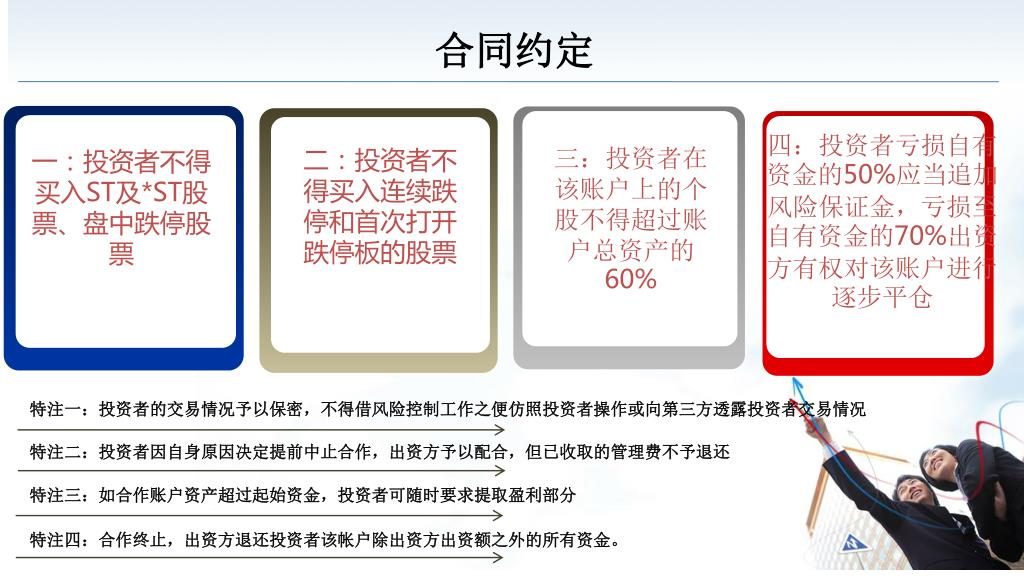 合同约定

一：投资者不得买入ST及*ST股票、盘中跌停股票

二：投资者不得买入连续跌停和首次打开跌停板的股票

三：投资者在该账户上的个股不得超过账户总资产的60%

四：投资者亏损自有资金的50%应当追加风险保证金，亏损至自有资金的70%出资方有权对该账户进行逐步平仓

特注一：投资者的交易情况予以保密，不得借风险控制工作之便仿照投资者操作或向第三方透露投资者交易情况

特注二：投资者因自身原因决定提前中止合作，出资方予以配合，但已收取的管理费不予退还

特注三：如合作账户资产超过起始资金，投资者可随时要求提取盈利部分

特注四：合作终止，出资方退还投资者该帐户除出资方出资额之外的所有资金。